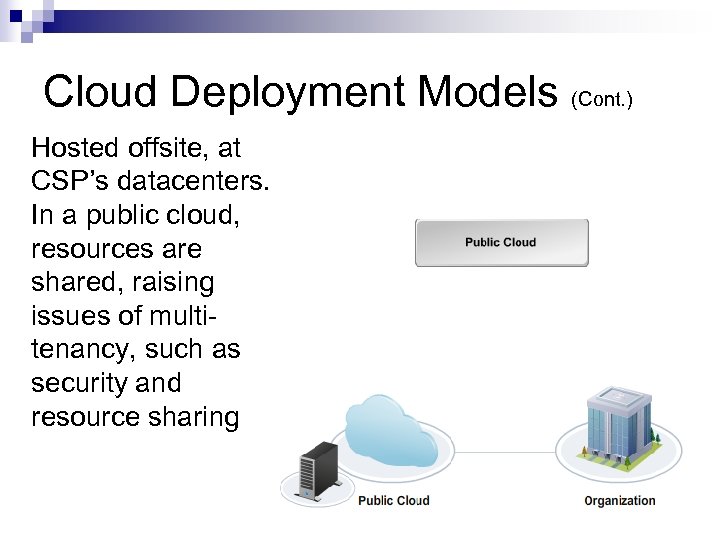 Cloud Deployment Models (Cont.)

Hosted offsite, at CSP's datacenters. In a public cloud, resources are shared, raising issues of multi-tenancy, such as security and resource sharing

Public Cloud

Public Cloud

Organization